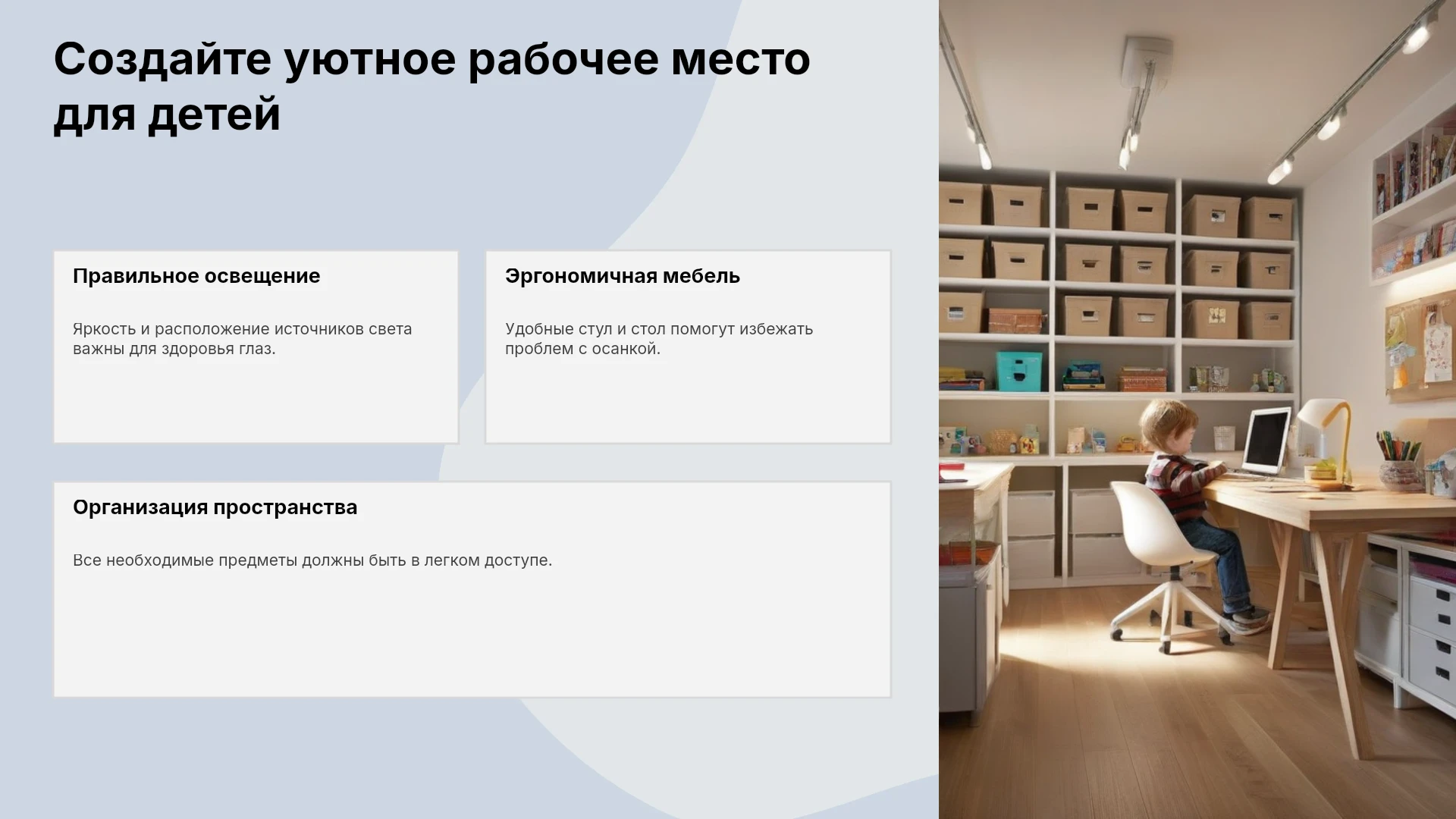 Создайте уютное рабочее место для детей

Правильное освещение

Яркость и расположение источников света важны для здоровья глаз.

Эргономичная мебель

Удобные стул и стол помогут избежать проблем с осанкой.

Организация пространства

Все необходимые предметы должны быть в легком доступе.